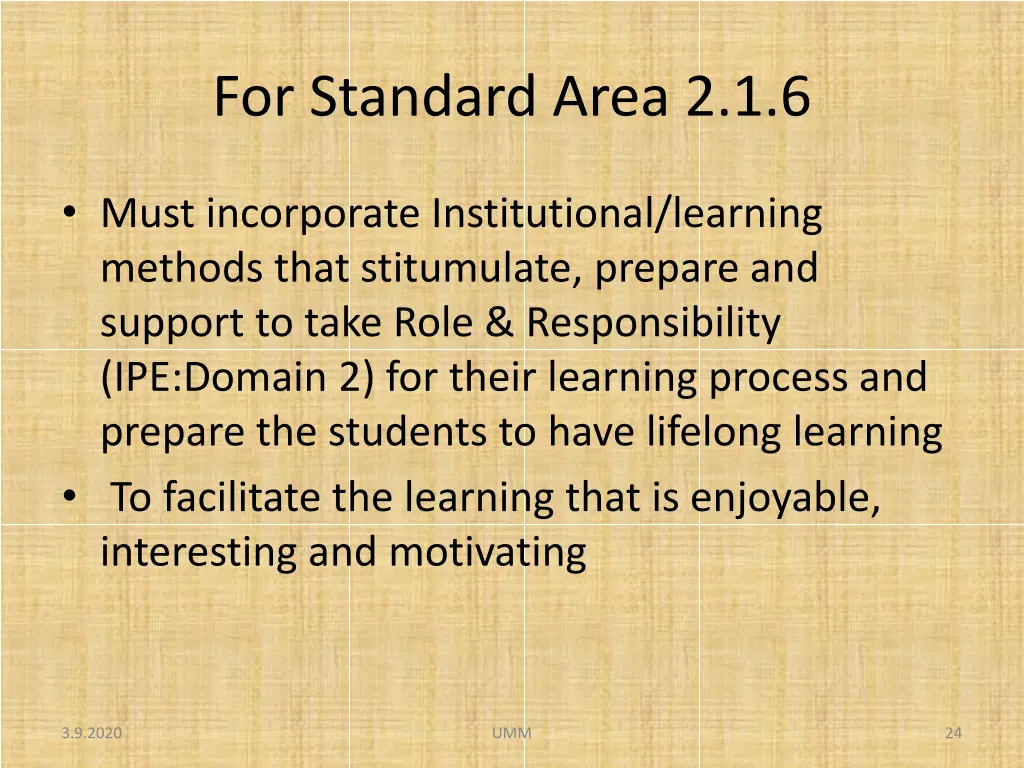 For Standard Area 2.1.6

• Must incorporate Institutional/learning methods that stitumulate, prepare and support to take Role & Responsibility (IPE:Domain 2) for their learning process and prepare the students to have lifelong learning
• To facilitate the learning that is enjoyable, interesting and motivating

3.9.2020
UMM
24